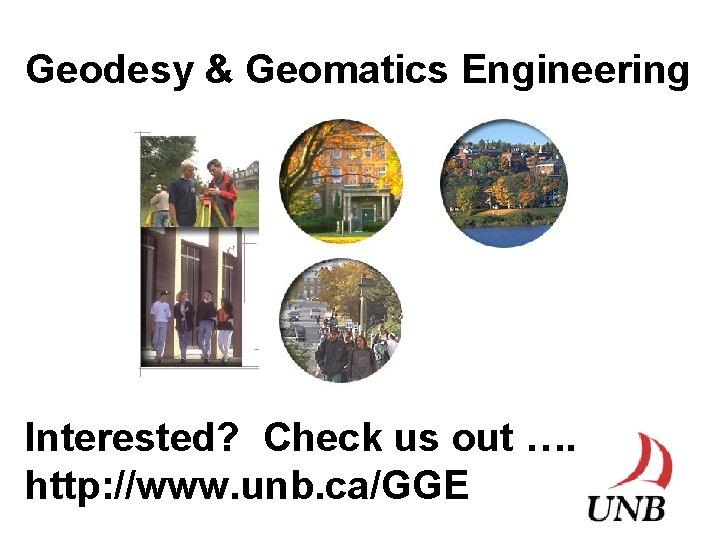 Geodesy & Geomatics Engineering

Interested? Check us out ….
http://www.unb.ca/GGE

UNB